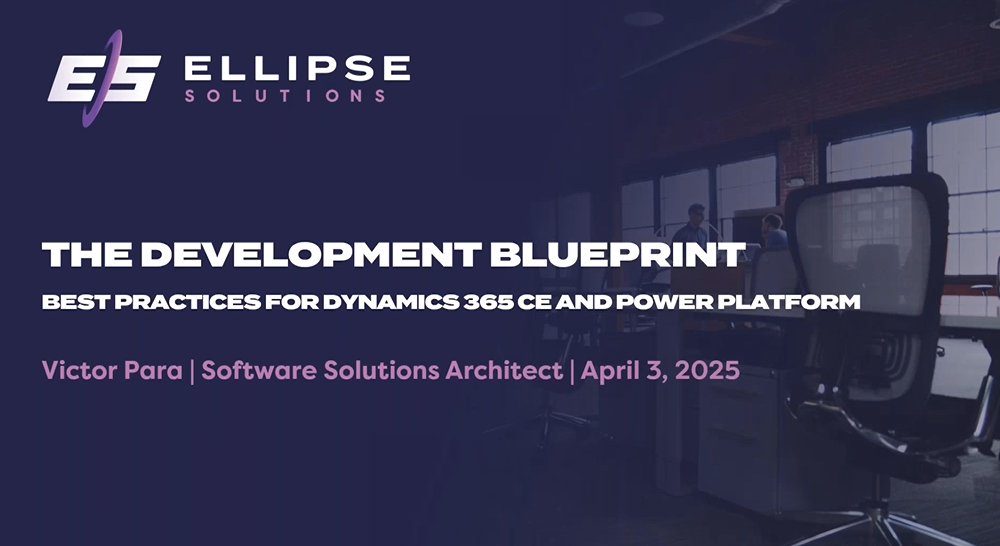 ES ELLIPSE SOLUTIONS

THE DEVELOPMENT BLUEPRINT

BEST PRACTICES FOR DYNAMICS 365 CE AND POWER PLATFORM

Victor Para | Software Solutions Architect | April 3, 2025